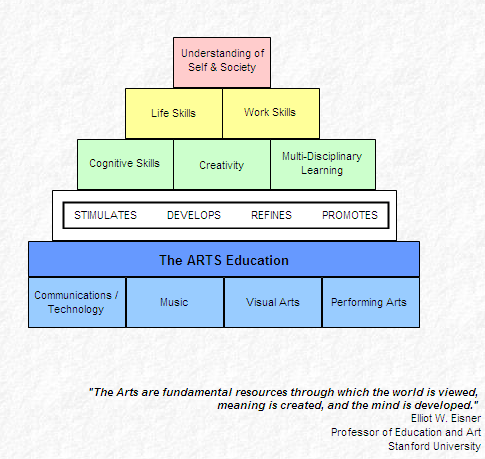 Understanding of Self & Society

Life Skills

Work Skills

Cognitive Skills

Creativity

Multi-Disciplinary Learning

STIMULATES DEVELOPS REFINES PROMOTES

The ARTS Education

Communications / Technology

Music

Visual Arts

Performing Arts

"The Arts are fundamental resources through which the world is viewed, meaning is created, and the mind is developed."
Elliot W. Eisner
Professor of Education and Art
Stanford University